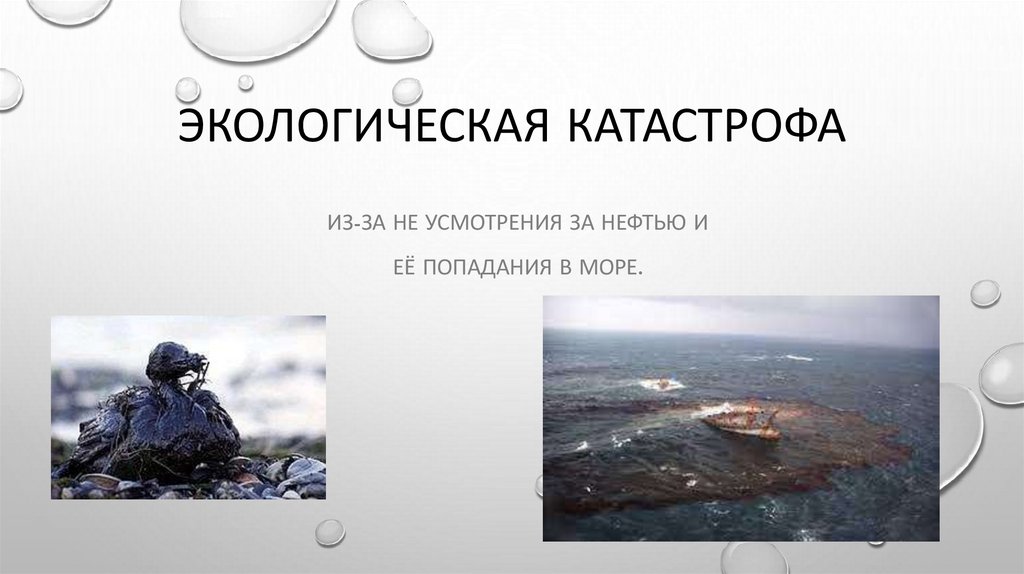 ЭКОЛОГИЧЕСКАЯ КАТАСТРОФА

ИЗ-ЗА НЕ УСМОТРЕНИЯ ЗА НЕФТЬЮ И

ЕЁ ПОПАДАНИЯ В МОРЕ.